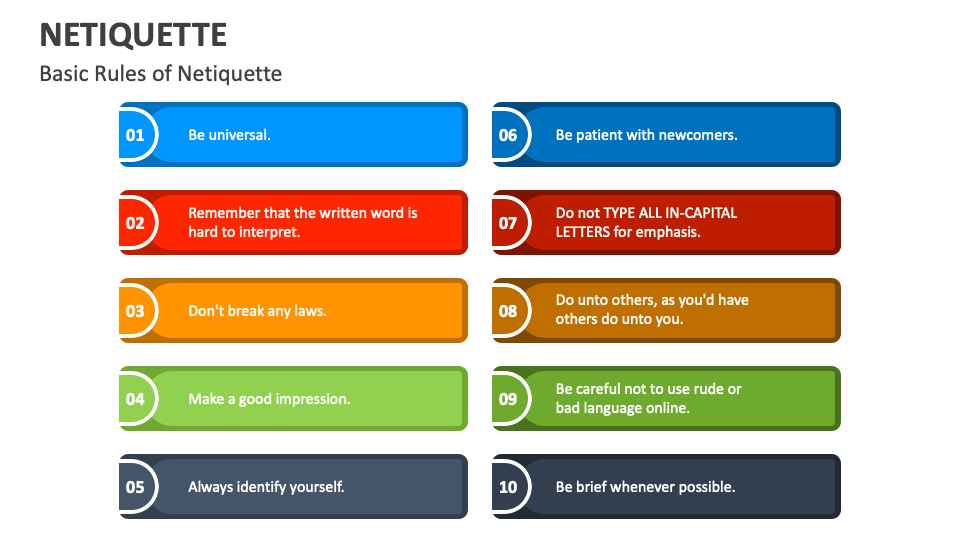 NETIQUETTE

Basic Rules of Netiquette

01 Be universal.

02 Remember that the written word is hard to interpret.

03 Don't break any laws.

04 Make a good impression.

05 Always identify yourself.

06 Be patient with newcomers.

07 Do not TYPE ALL IN-CAPITAL LETTERS for emphasis.

08 Do unto others, as you'd have others do unto you.

09 Be careful not to use rude or bad language online.

10 Be brief whenever possible.